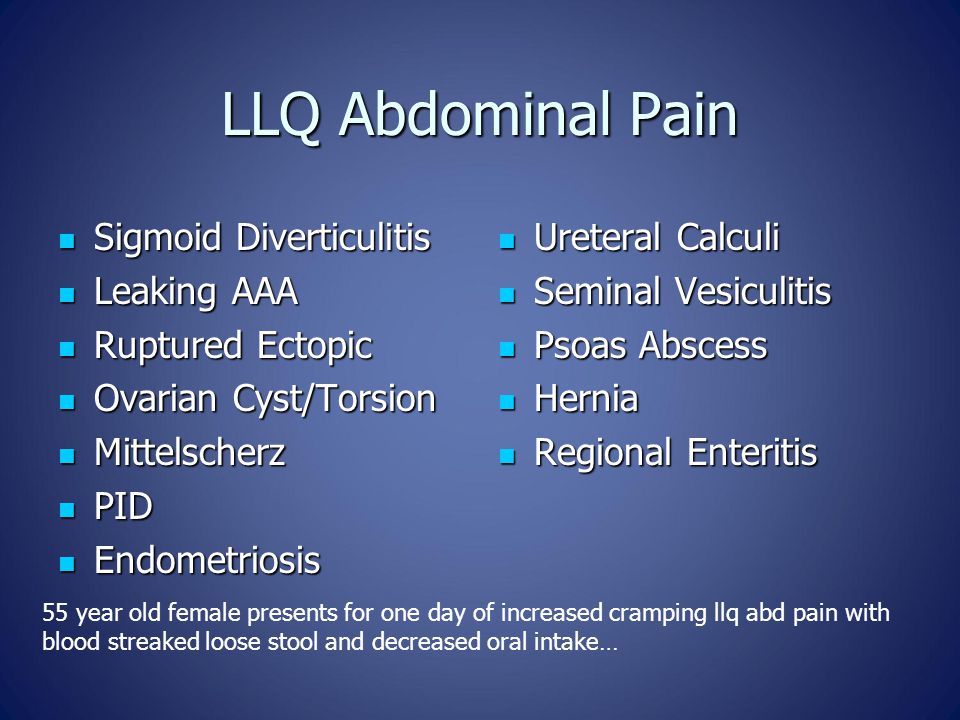 LLQ Abdominal Pain

- Sigmoid Diverticulitis
- Leaking AAA
- Ruptured Ectopic
- Ovarian Cyst/Torsion
- Mittelscherz
- PID
- Endometriosis

- Ureteral Calculi
- Seminal Vesiculitis
- Psoas Abscess
- Hernia
- Regional Enteritis

55 year old female presents for one day of increased cramping llq abd pain with blood streaked loose stool and decreased oral intake…